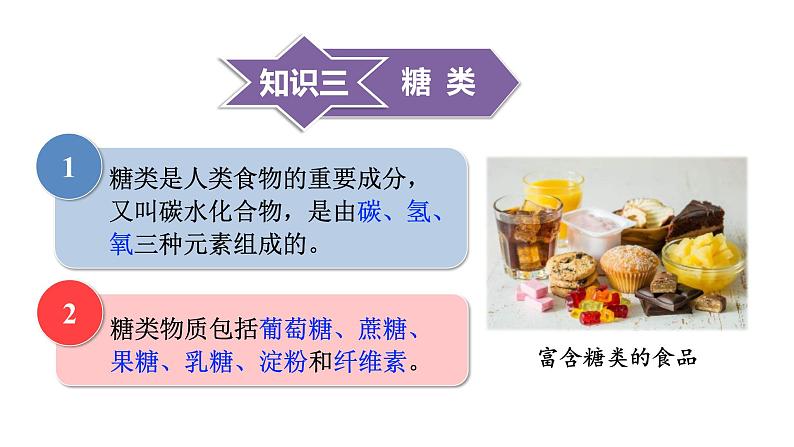 知识三 糖 类

1

糖类是人类食物的重要成分，又叫碳水化合物，是由碳、氢、氧三种元素组成的。

2

糖类物质包括葡萄糖、蔗糖、果糖、乳糖、淀粉和纤维素。

富含糖类的食品